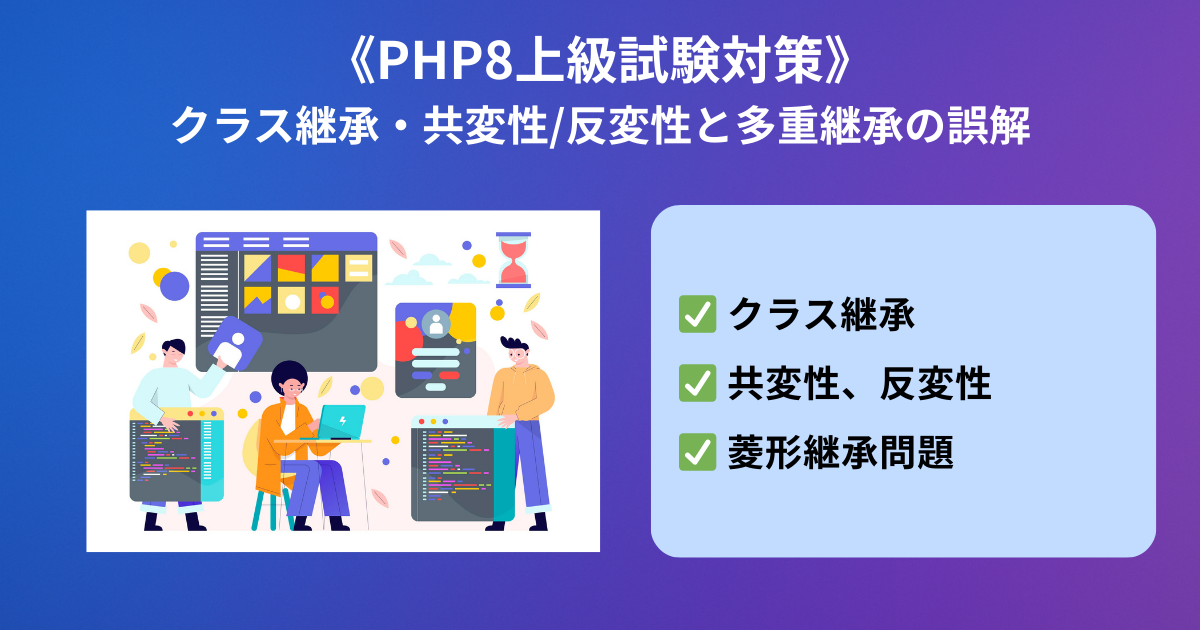 《PHP8上級試験対策》
クラス継承・共変性/反変性と多重継承の誤解

✅ クラス継承
✅ 共変性、反変性
✅ 菱形継承問題